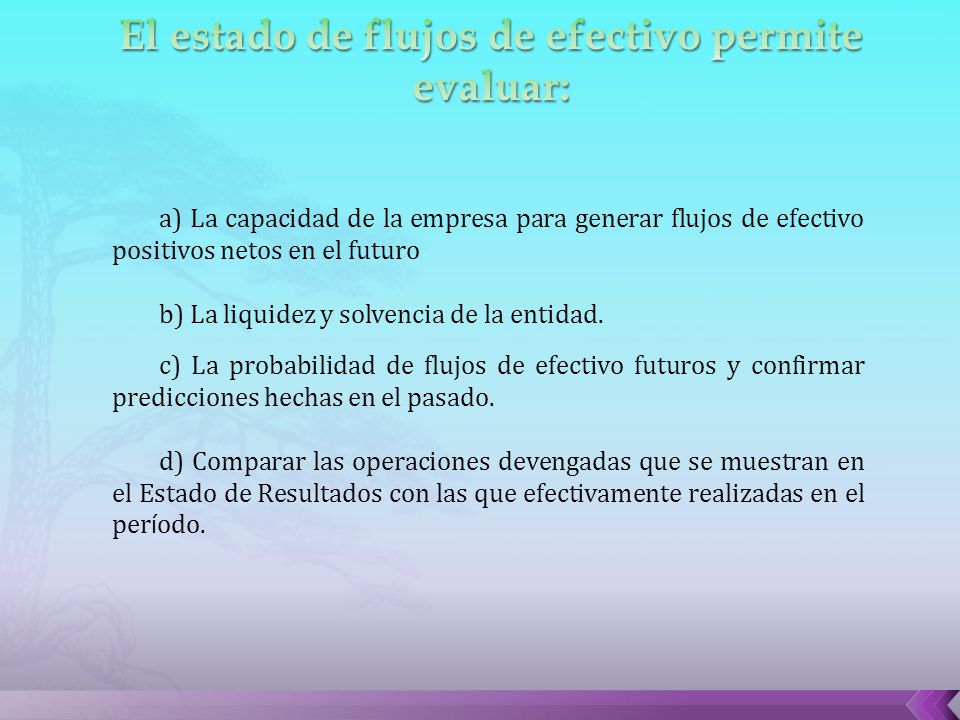 El estado de flujos de efectivo permite evaluar:

a) La capacidad de la empresa para generar flujos de efectivo positivos netos en el futuro

b) La liquidez y solvencia de la entidad.

c) La probabilidad de flujos de efectivo futuros y confirmar predicciones hechas en el pasado.

d) Comparar las operaciones devengadas que se muestran en el Estado de Resultados con las que efectivamente realizadas en el período.